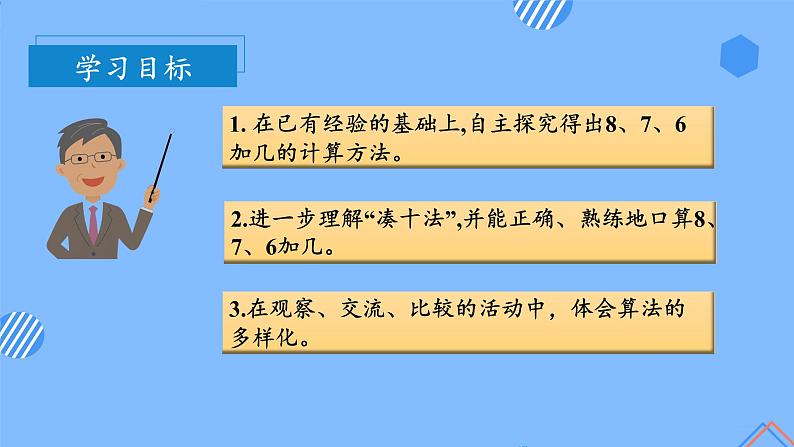 学习目标

1. 在已有经验的基础上,自主探究得出8、7、6加几的计算方法。

2.进一步理解“凑十法”,并能正确、熟练地口算8、7、6加几。

3.在观察、交流、比较的活动中，体会算法的多样化。